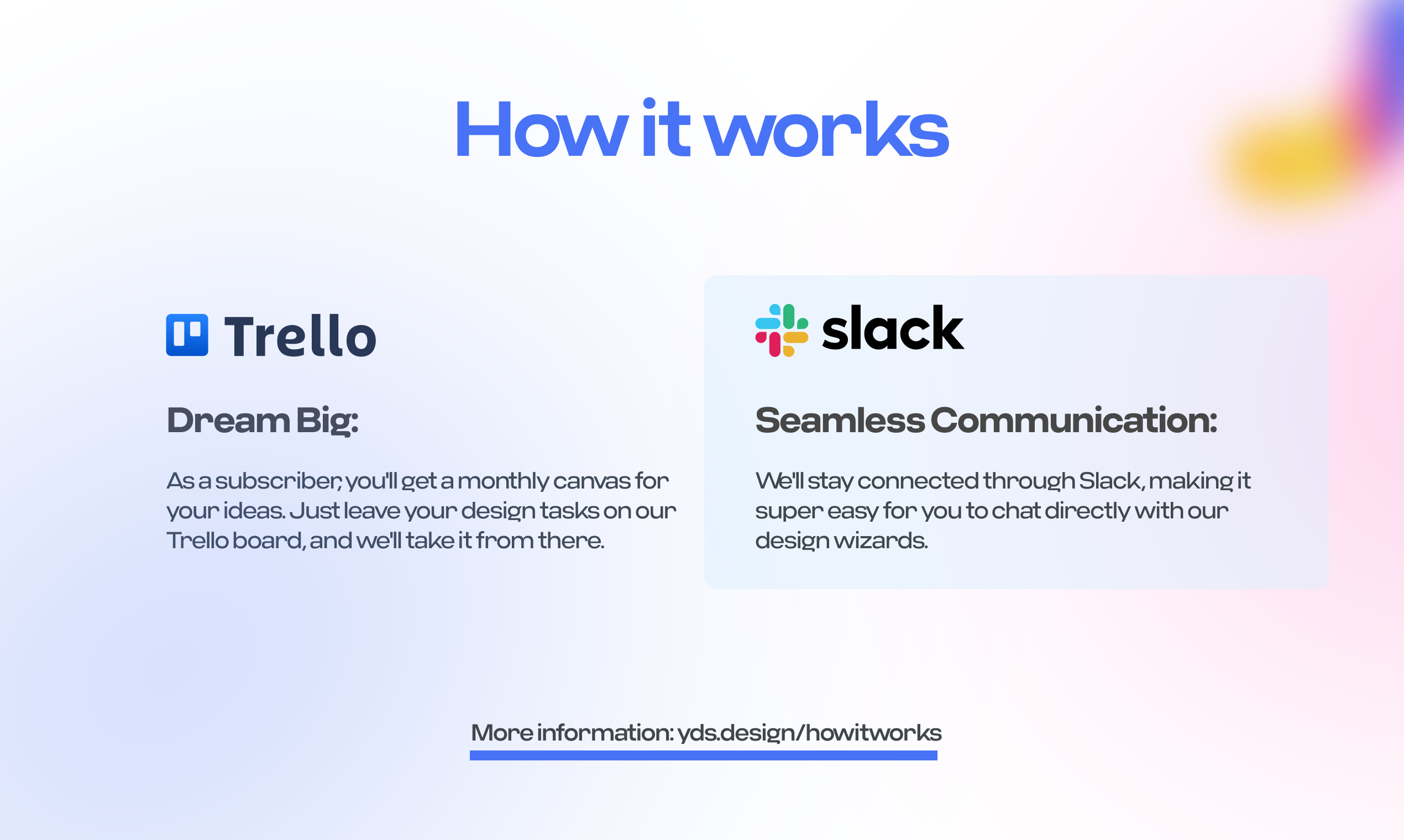 How it works

Trello

Dream Big:

As a subscriber, you'll get a monthly canvas for your ideas. Just leave your design tasks on our Trello board, and we'll take it from there.

slack

Seamless Communication:

We'll stay connected through Slack, making it super easy for you to chat directly with our design wizards.

More information: yds.design/howitworks